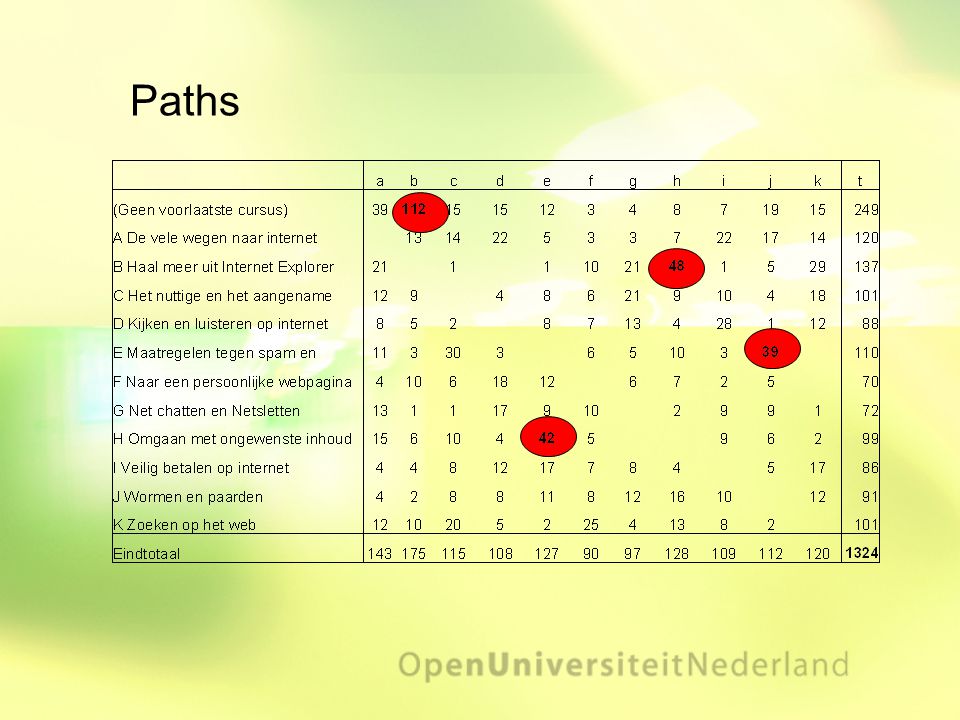 Paths

| | a | b | c | d | e | f | g | h | i | j | k | t |
|---|---|---|---|---|---|---|---|---|---|---|---|---|
| (Geen voorlaatste cursus) | 39 | 112 | 15 | 15 | 12 | 3 | 4 | 8 | 7 | 19 | 15 | 249 |
| A De vele wegen naar internet | | 13 | 14 | 22 | 5 | 3 | 3 | 7 | 22 | 17 | 14 | 120 |
| B Haal meer uit Internet Explorer | 21 | | 1 | | 1 | 10 | 21 | 48 | 1 | 5 | 29 | 137 |
| C Het nuttige en het aangename | 12 | 9 | | 4 | 8 | 6 | 21 | 9 | 10 | 4 | 18 | 101 |
| D Kijken en luisteren op internet | 8 | 5 | 2 | | 8 | 7 | 13 | 4 | 28 | 1 | 12 | 88 |
| E Maatregelen tegen spam en | 11 | 3 | 30 | 3 | | 6 | 5 | 10 | 3 | 39 | | 110 |
| F Naar een persoonlijke webpagina | 4 | 10 | 6 | 18 | 12 | | 6 | 7 | 2 | 5 | | 70 |
| G Net chatten en Netsletten | 13 | 1 | 1 | 17 | 9 | 10 | | 2 | 9 | 9 | 1 | 72 |
| H Omgaan met ongewenste inhoud | 15 | 6 | 10 | 4 | 42 | 5 | | | 9 | 6 | 2 | 99 |
| I Veilig betalen op internet | 4 | 4 | 8 | 12 | 17 | 7 | 8 | 4 | | 5 | 17 | 86 |
| J Wormen en paarden | 4 | 2 | 8 | 8 | 11 | 8 | 12 | 16 | 10 | | 12 | 91 |
| K Zoeken op het web | 12 | 10 | 20 | 5 | 2 | 25 | 4 | 13 | 8 | 2 | | 101 |
| Eindtotaal | 143 | 175 | 115 | 108 | 127 | 90 | 97 | 128 | 109 | 112 | 120 | 1324 |

OpenUniversiteitNederland